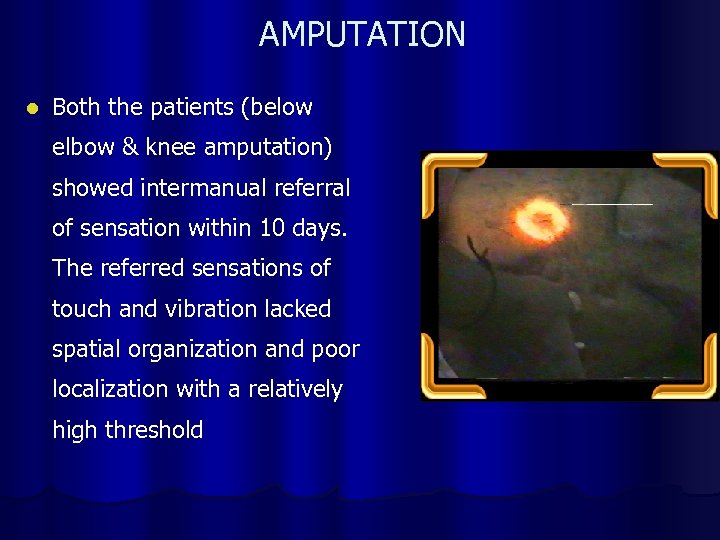 AMPUTATION

Both the patients (below elbow & knee amputation) showed intermanual referral of sensation within 10 days. The referred sensations of touch and vibration lacked spatial organization and poor localization with a relatively high threshold